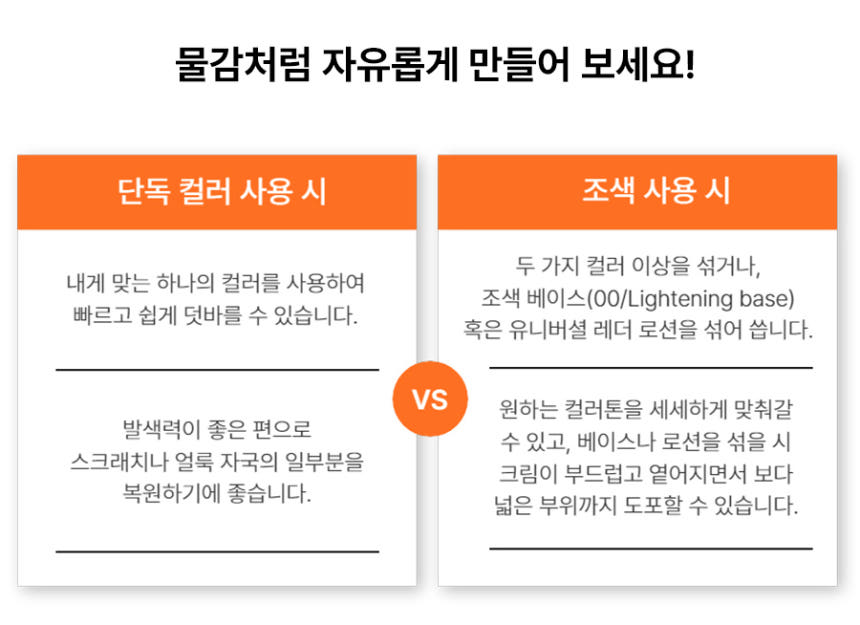 물감처럼 자유롭게 만들어 보세요!

단독 컬러 사용 시

내게 맞는 하나의 컬러를 사용하여 빠르고 쉽게 덧바를 수 있습니다.

발색력이 좋은 편으로 스크래치나 얼룩 자국의 일부분을 복원하기에 좋습니다.

VS

조색 사용 시

두 가지 컬러 이상을 섞거나, 조색 베이스(00/Lightening base) 혹은 유니버셜 레더 로션을 섞어 씁니다.

원하는 컬러톤을 세세하게 맞춰갈 수 있고, 베이스나 로션을 섞을 시 크림이 부드럽고 옅어지면서 보다 넓은 부위까지 도포할 수 있습니다.